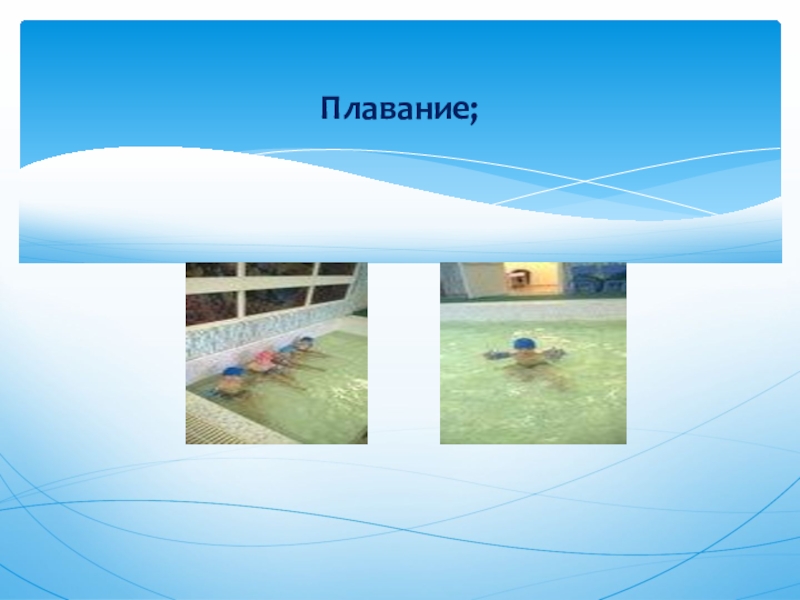 Плавание;